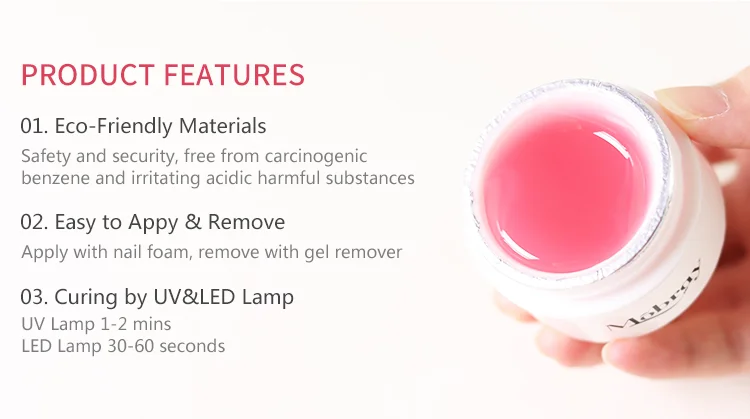 PRODUCT FEATURES

01. Eco-Friendly Materials

Safety and security, free from carcinogenic benzene and irritating acidic harmful substances

02. Easy to Appy & Remove

Apply with nail foam, remove with gel remover

03. Curing by UV&LED Lamp

UV Lamp 1-2 mins
LED Lamp 30-60 seconds

Mobray